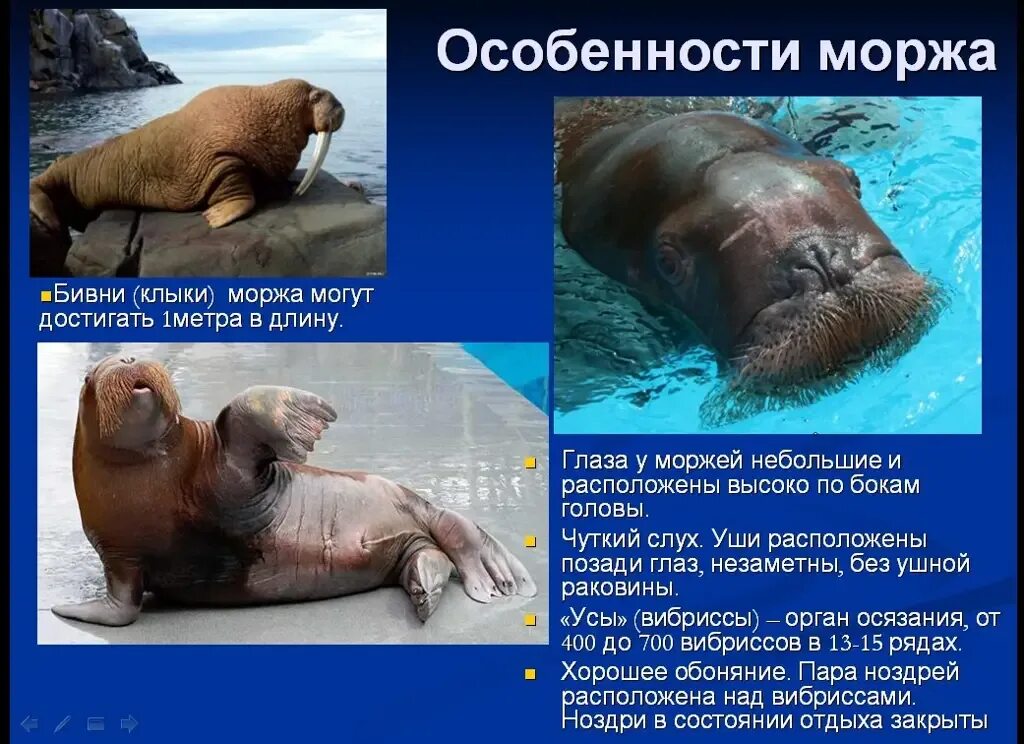 Особенности моржа

Бивни (клыки) моржа могут достигать 1метра в длину.

Глаза у моржей небольшие и расположены высоко по бокам головы.

Чуткий слух. Уши расположены позади глаз, незаметны, без ушной раковины.

«Усы» (вибриссы) – орган осязания, от 400 до 700 вибриссов в 13-15 рядах.

Хорошее обоняние. Пара ноздрей расположена над вибриссами. Ноздри в состоянии отдыха закрыты